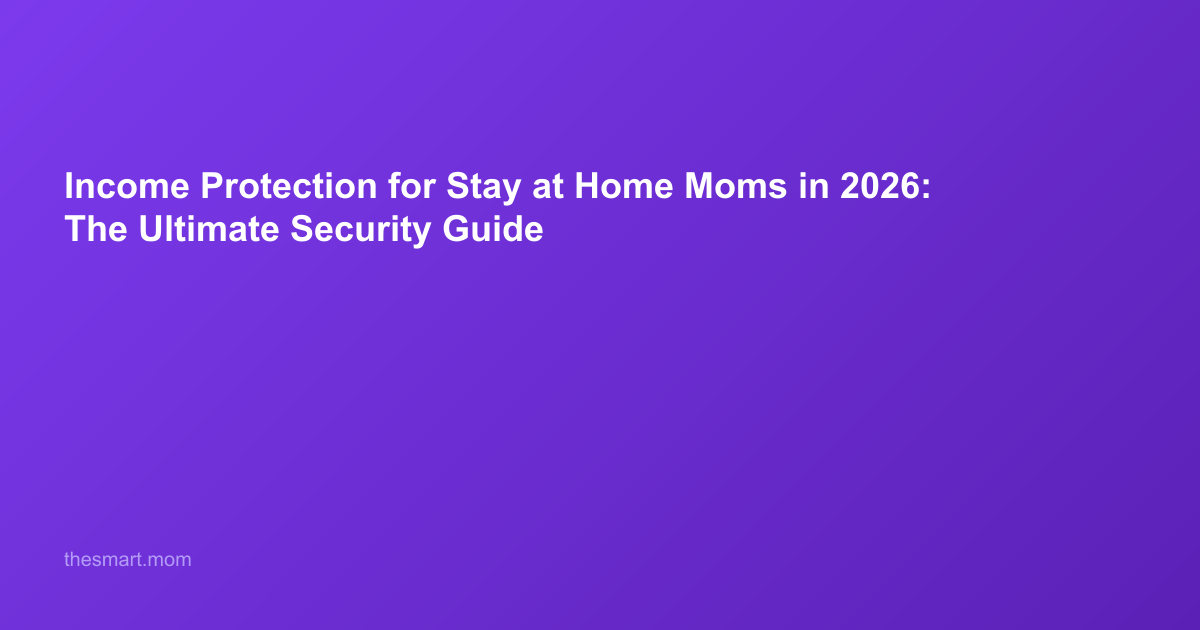 Income Protection for Stay at Home Moms in 2026: The Ultimate Security Guide

thesmart.mom